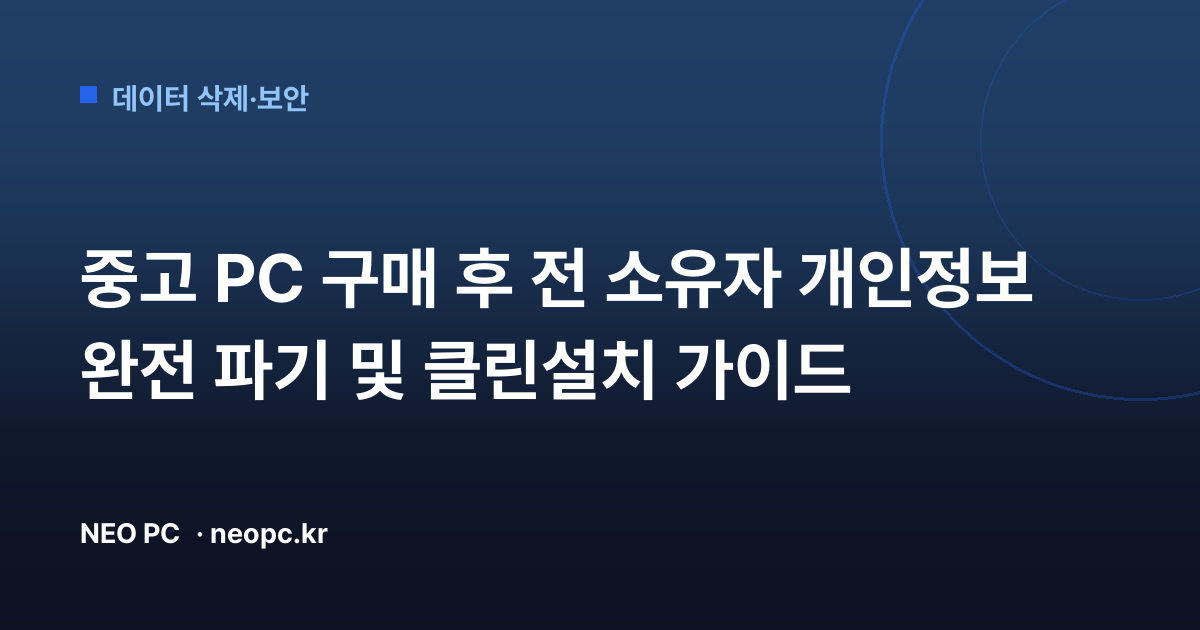 데이터 삭제·보안

중고 PC 구매 후 전 소유자 개인정보 완전 파기 및 클린설치 가이드

NEO PC · neopc.kr